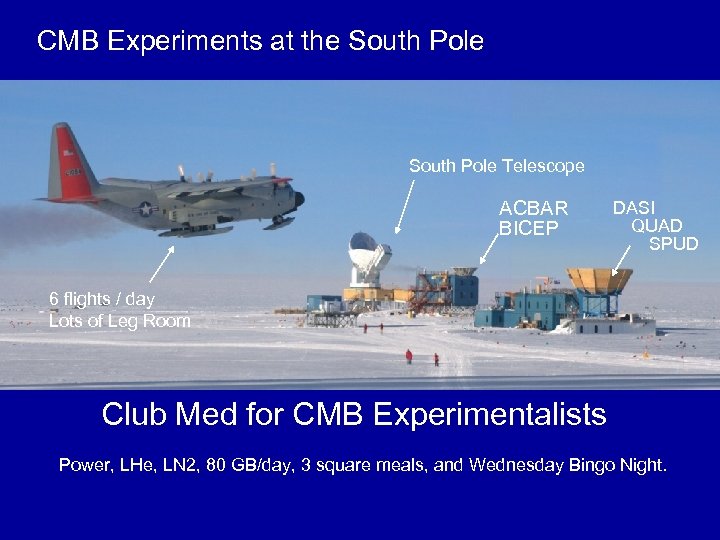 CMB Experiments at the South Pole

South Pole Telescope

ACBAR
BICEP

DASI
QUAD
SPUD

6 flights / day
Lots of Leg Room

Club Med for CMB Experimentalists

Power, LHe, LN2, 80 GB/day, 3 square meals, and Wednesday Bingo Night.